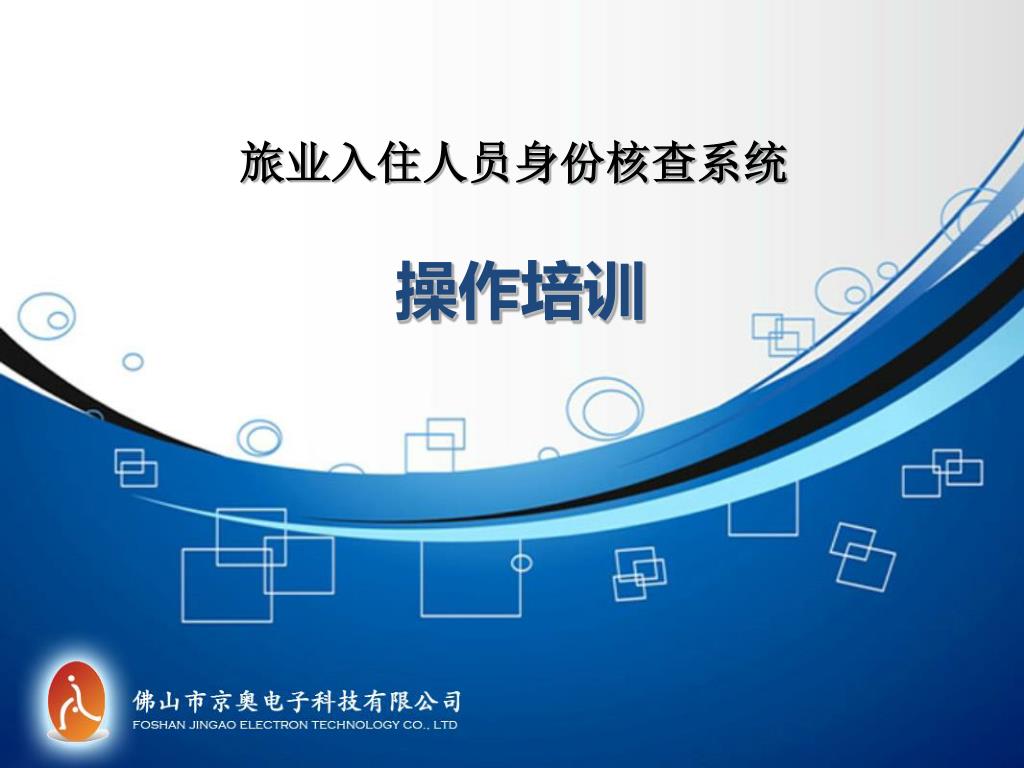 旅业入住人员身份核查系统

操作培训

佛山市京奥电子科技有限公司
FOSHAN JINGAO ELECTRON TECHNOLOGY CO., LTD